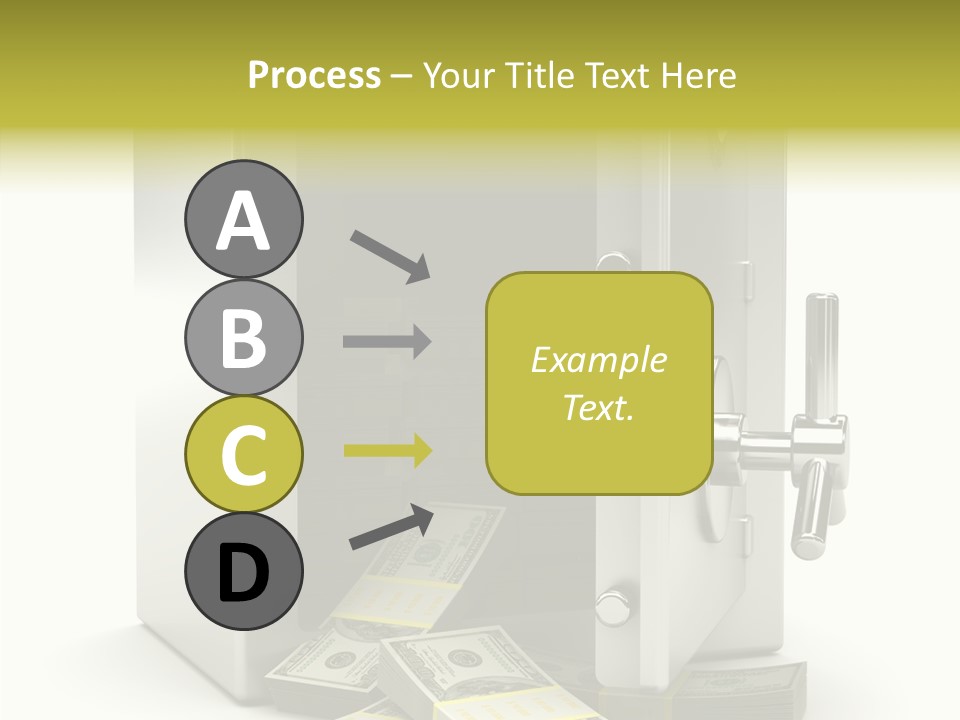 Process – Your Title Text Here

A

B

C

D

Example Text.